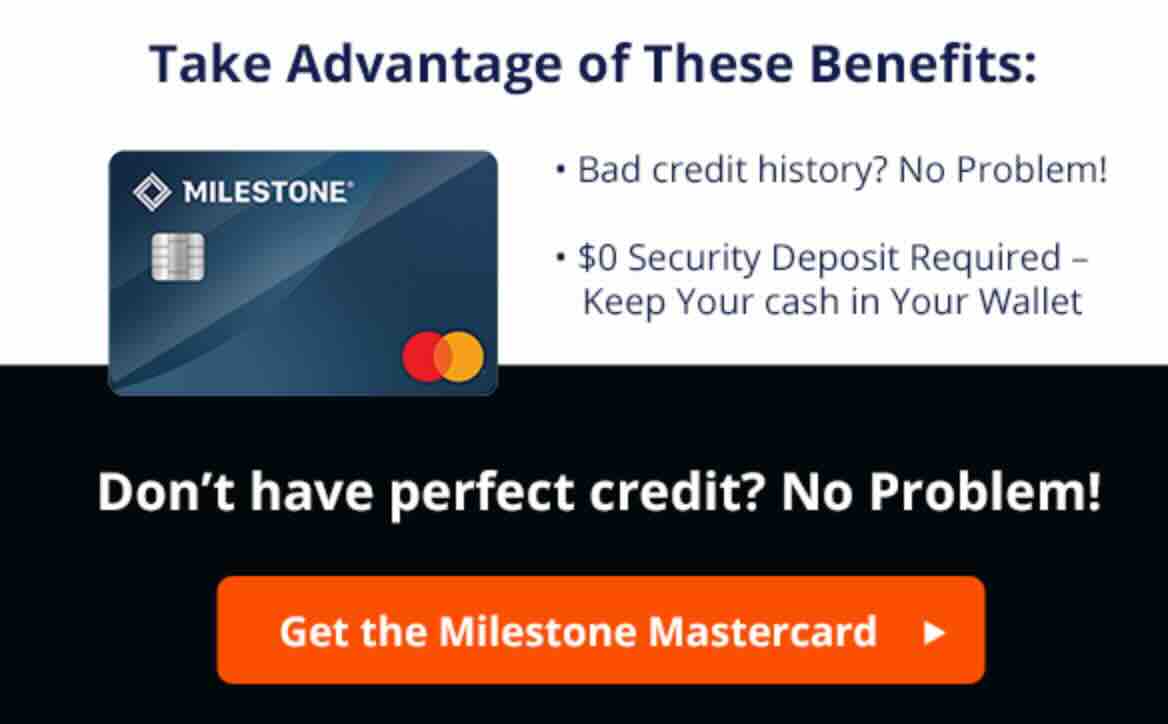 Take Advantage of These Benefits:

MILESTONE®

• Bad credit history? No Problem!

• \$0 Security Deposit Required – Keep Your cash in Your Wallet

Don't have perfect credit? No Problem!

Get the Milestone Mastercard ▶